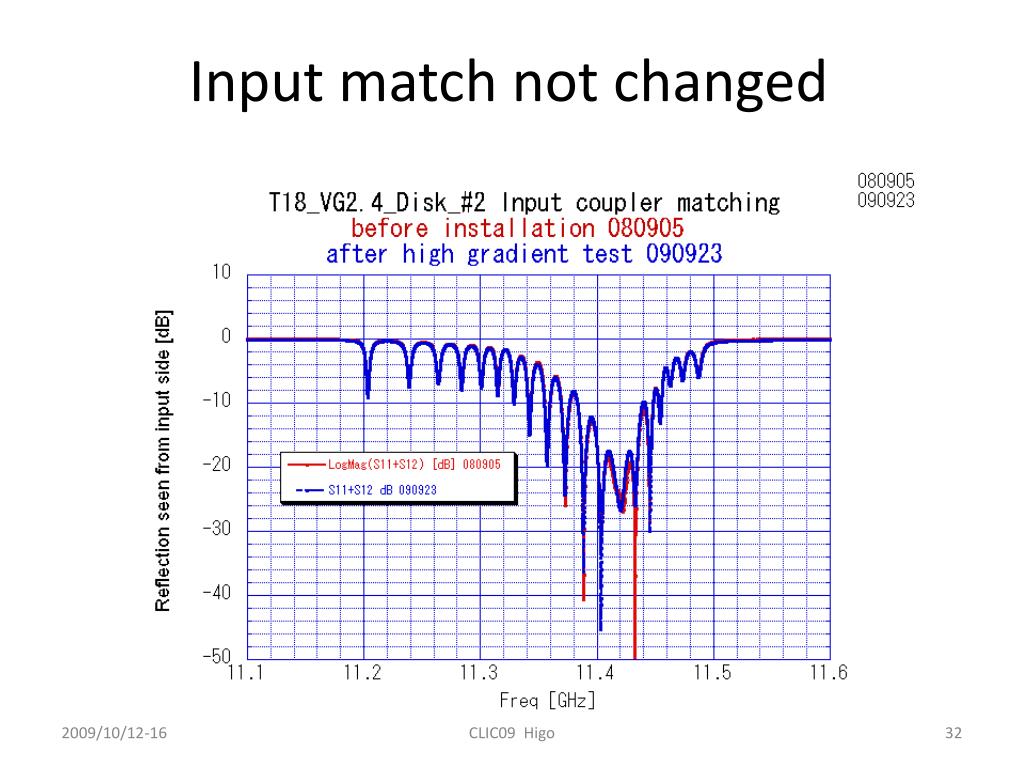 Input match not changed

080905
090923

T18_VG2.4_Disk_#2 Input coupler matching
before installation 080905
after high gradient test 090923

Reflection seen from input side [dB]

10
0
-10
-20
-30
-40
-50

LogMag(S11+S12) [dB] 080905
S11+S12 dB 090923

11.1
11.2
11.3
11.4
11.5
11.6

Freq [GHz]

2009/10/12-16

CLIC09 Higo

32